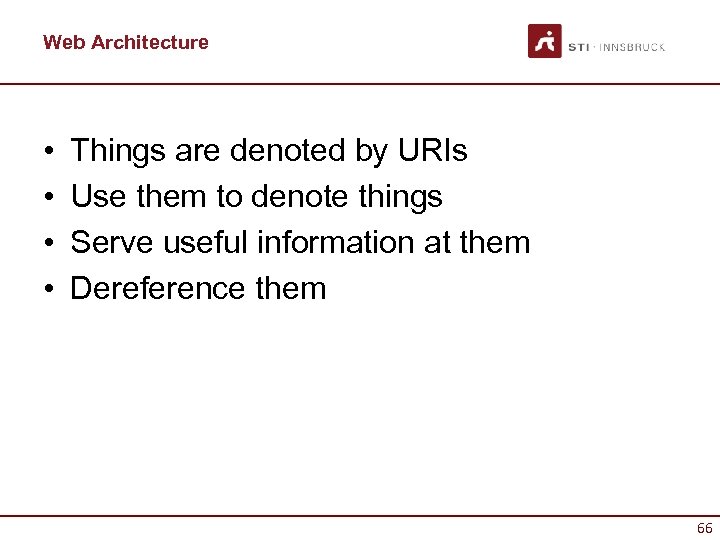 Web Architecture

STI · INNSBRUCK

• Things are denoted by URIs
• Use them to denote things
• Serve useful information at them
• Dereference them

66